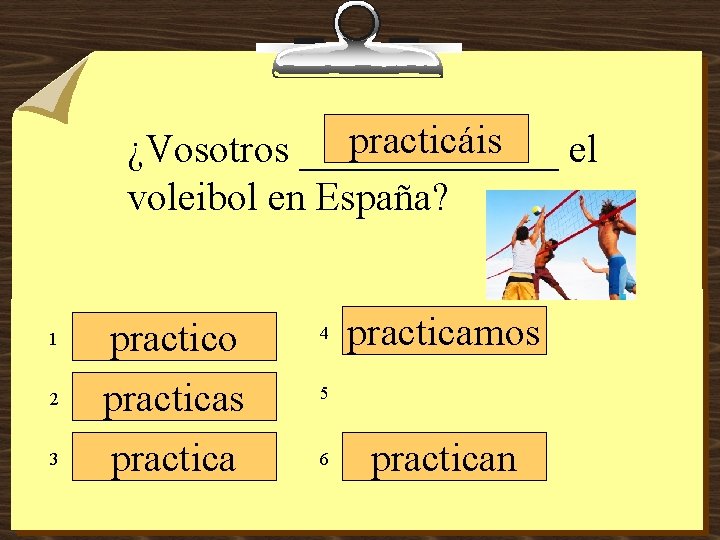 ¿Vosotros practicáis el voleibol en España?

1 practico

2 practicas

3 practica

4 practicamos

5

6 practican